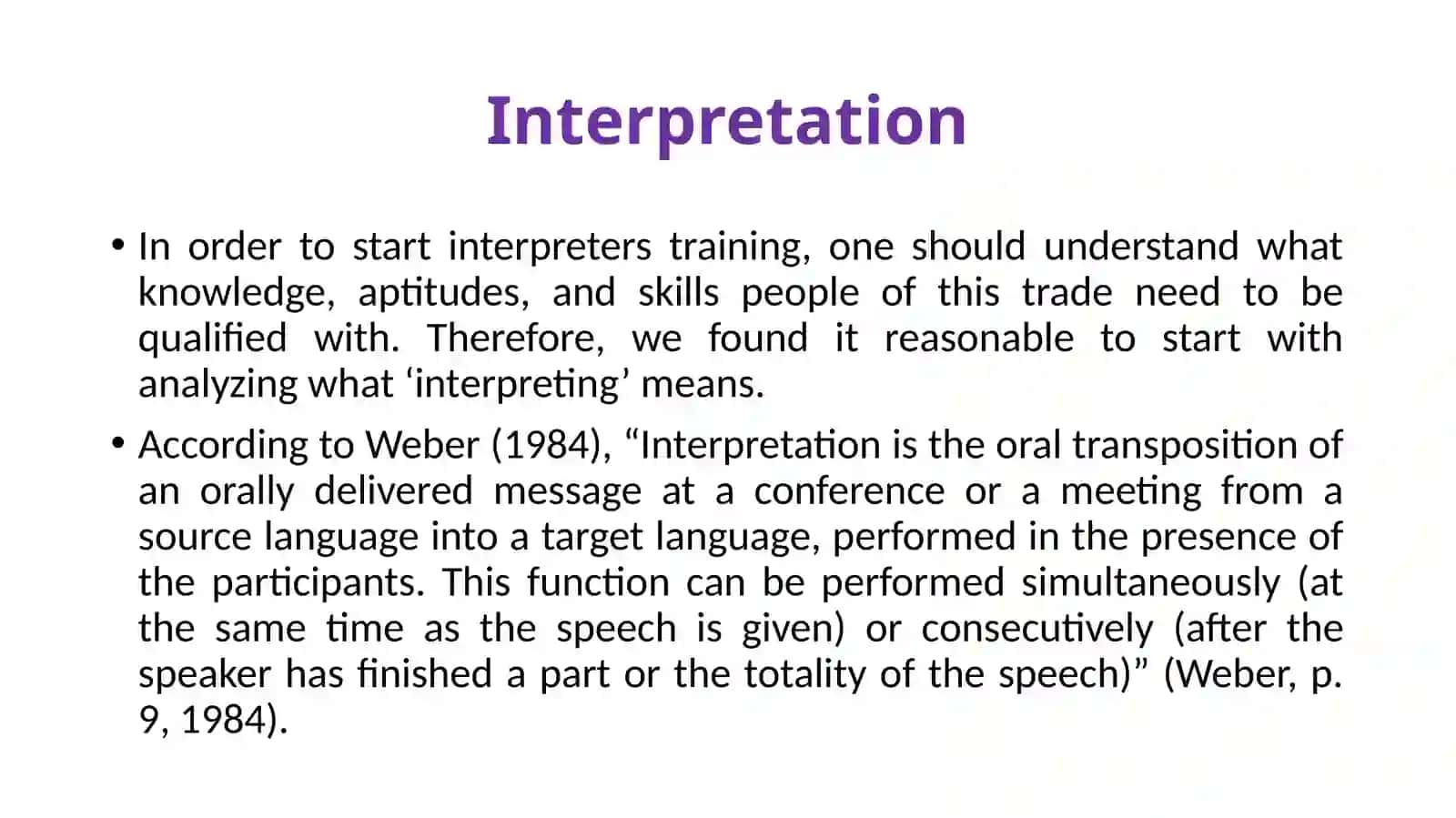 Interpretation

• In order to start interpreters training, one should understand what knowledge, aptitudes, and skills people of this trade need to be qualified with. Therefore, we found it reasonable to start with analyzing what ‘interpreting’ means.

• According to Weber (1984), “Interpretation is the oral transposition of an orally delivered message at a conference or a meeting from a source language into a target language, performed in the presence of the participants. This function can be performed simultaneously (at the same time as the speech is given) or consecutively (after the speaker has finished a part or the totality of the speech)” (Weber, p. 9, 1984).